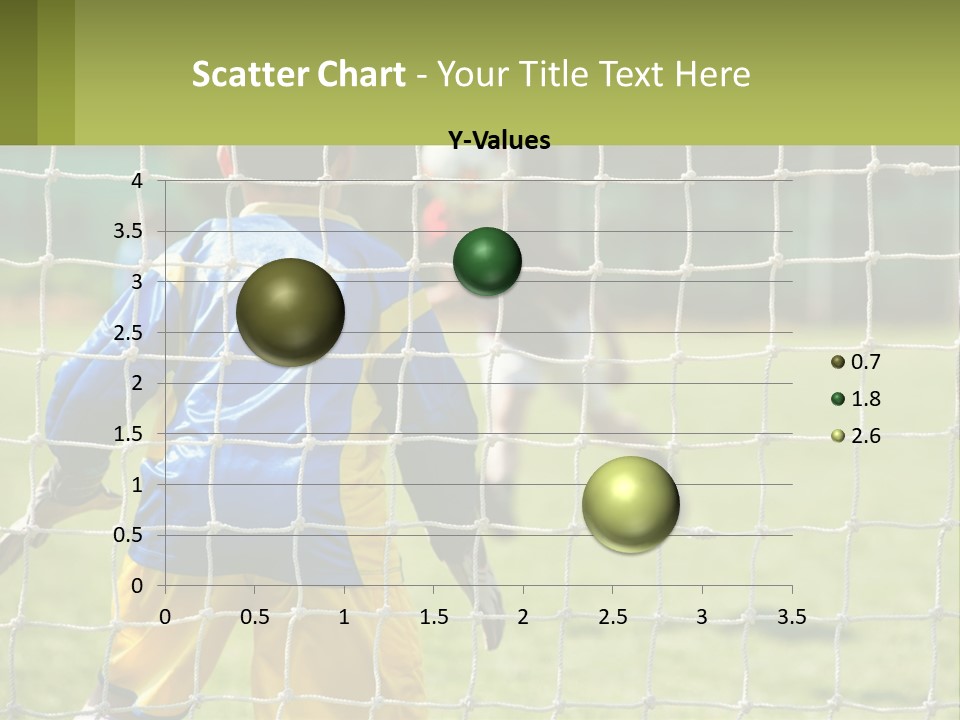 Scatter Chart - Your Title Text Here

Y-Values

4
3.5
3
2.5
2
1.5
1
0.5
0

0 0.5 1 1.5 2 2.5 3 3.5

0.7
1.8
2.6